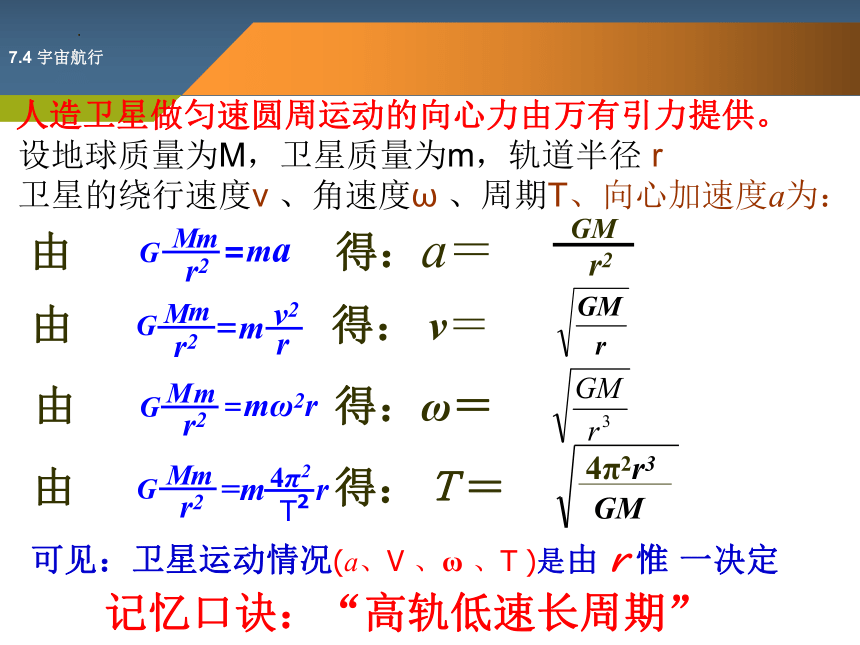 7.4 宇宙航行

人造卫星做匀速圆周运动的向心力由万有引力提供。

设地球质量为M，卫星质量为m，轨道半径 r

卫星的绕行速度v 、角速度ω 、周期T、向心加速度$a$为：

由 $G\frac{Mm}{r^2}=ma$ 得：$a=\frac{GM}{r^2}$

由 $G\frac{Mm}{r^2}=m\frac{v^2}{r}$ 得：$v=\sqrt{\frac{GM}{r}}$

由 $G\frac{Mm}{r^2}=m\omega^2 r$ 得：$\omega=\sqrt{\frac{GM}{r^3}}$

由 $G\frac{Mm}{r^2}=m\frac{4\pi^2}{T^2}r$ 得：$T=\sqrt{\frac{4\pi^2 r^3}{GM}}$

可见：卫星运动情况($a$、V 、ω 、T )是由 $r$ 惟 一决定

记忆口诀：“高轨低速长周期”